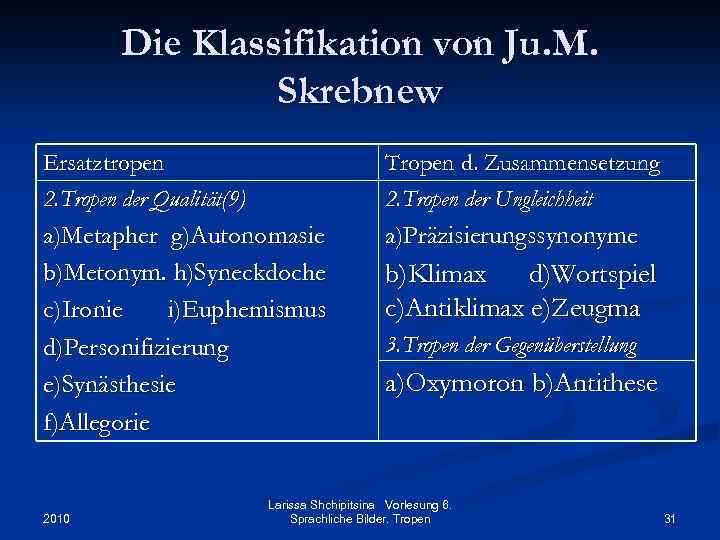 Die Klassifikation von Ju.M. Skrebnew

| Ersatztropen | Tropen d. Zusammensetzung |
|---|---|
| 2.Tropen der Qualität(9) a)Metapher g)Autonomasie b)Metonym. h)Syneckdoche c)Ironie i)Euphemismus d)Personifizierung e)Synästhesie f)Allegorie | 2.Tropen der Ungleichheit a)Präzisierungssynonyme b)Klimax d)Wortspiel c)Antiklimax e)Zeugma 3.Tropen der Gegenüberstellung |
| | a)Oxymoron b)Antithese |

2010

Larissa Shchipitsina Vorlesung 6. Sprachliche Bilder. Tropen

31